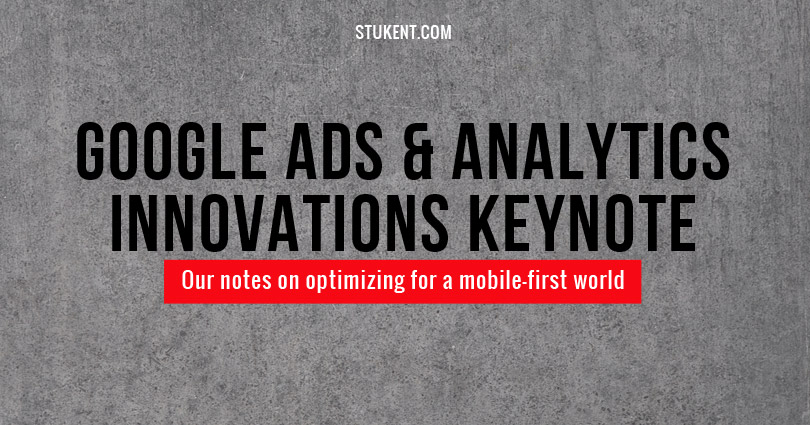 STUKENT.COM

GOOGLE ADS & ANALYTICS INNOVATIONS KEYNOTE

Our notes on optimizing for a mobile-first world